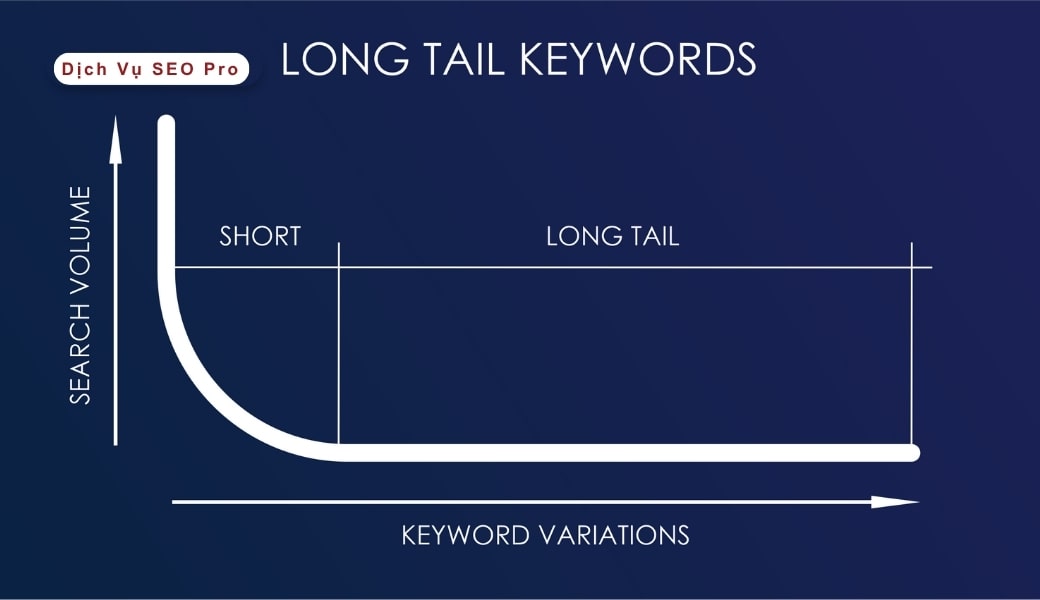 Dịch Vụ SEO Pro

LONG TAIL KEYWORDS

SEARCH VOLUME

SHORT

LONG TAIL

KEYWORD VARIATIONS